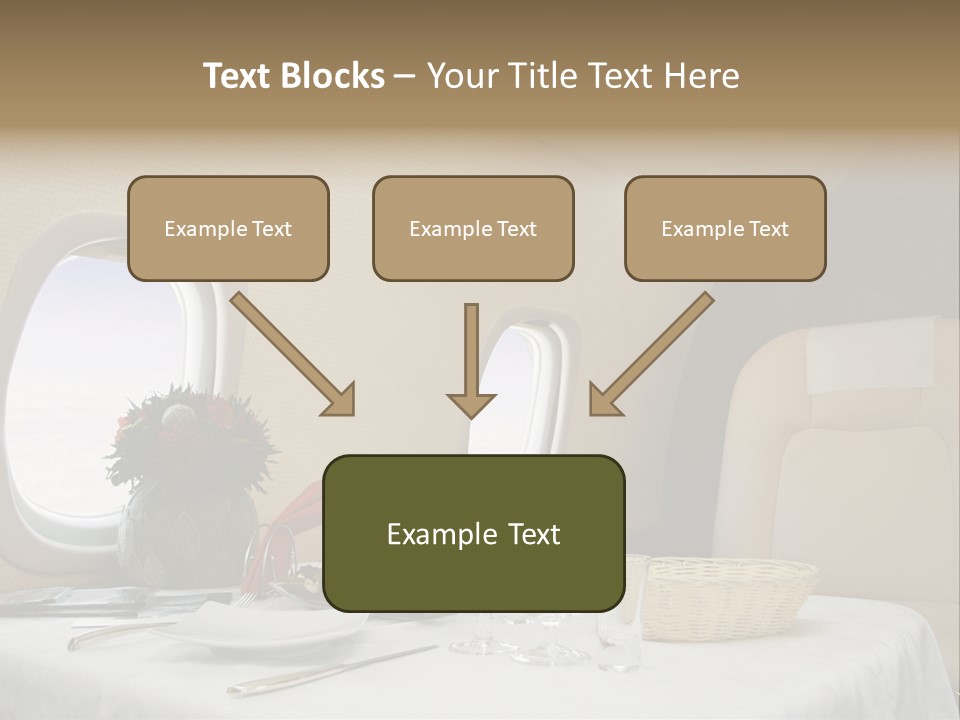 Text Blocks – Your Title Text Here

Example Text

Example Text

Example Text

Example Text